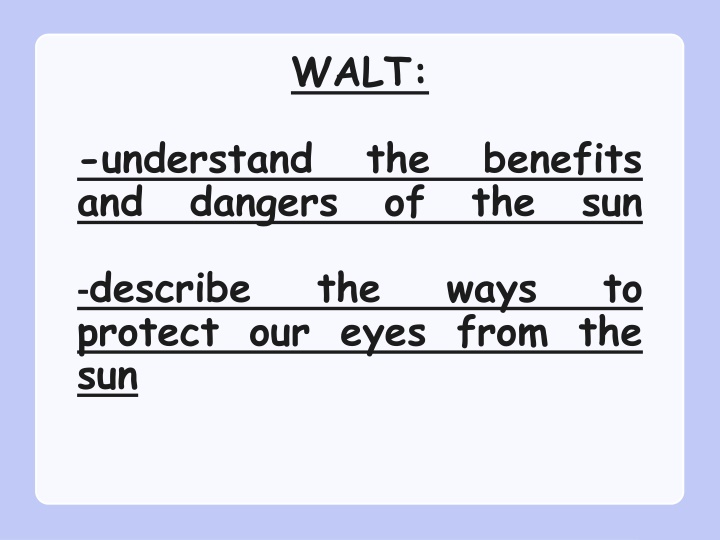 WALT:

-understand the benefits and dangers of the sun

-describe the ways to protect our eyes from the sun